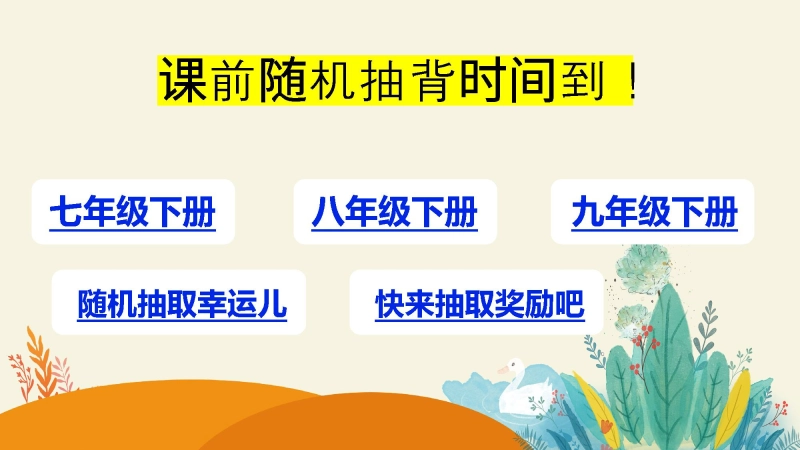 课前随机抽背时间到！

七年级下册

八年级下册

九年级下册

随机抽取幸运儿

快来抽取奖励吧